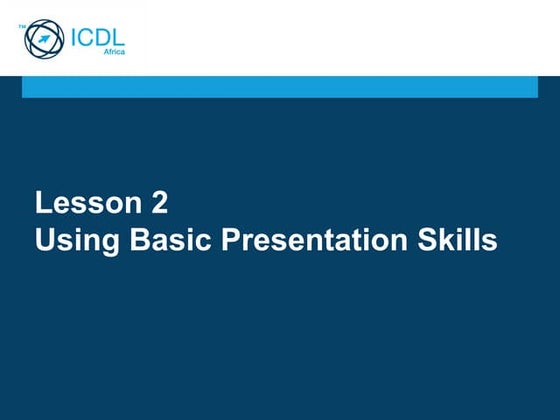 TM ICDL Africa

Lesson 2
Using Basic Presentation Skills